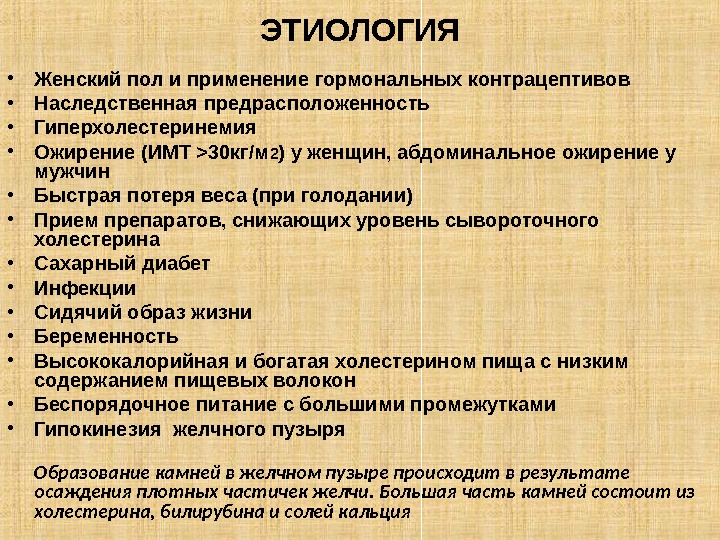 ЭТИОЛОГИЯ

• Женский пол и применение гормональных контрацептивов
• Наследственная предрасположенность
• Гиперхолестеринемия
• Ожирение (ИМТ >30кг/м2) у женщин, абдоминальное ожирение у мужчин
• Быстрая потеря веса (при голодании)
• Прием препаратов, снижающих уровень сывороточного холестерина
• Сахарный диабет
• Инфекции
• Сидячий образ жизни
• Беременность
• Высококалорийная и богатая холестерином пища с низким содержанием пищевых волокон
• Беспорядочное питание с большими промежутками
• Гипокинезия желчного пузыря

Образование камней в желчном пузыре происходит в результате осаждения плотных частичек желчи. Большая часть камней состоит из холестерина, билирубина и солей кальция